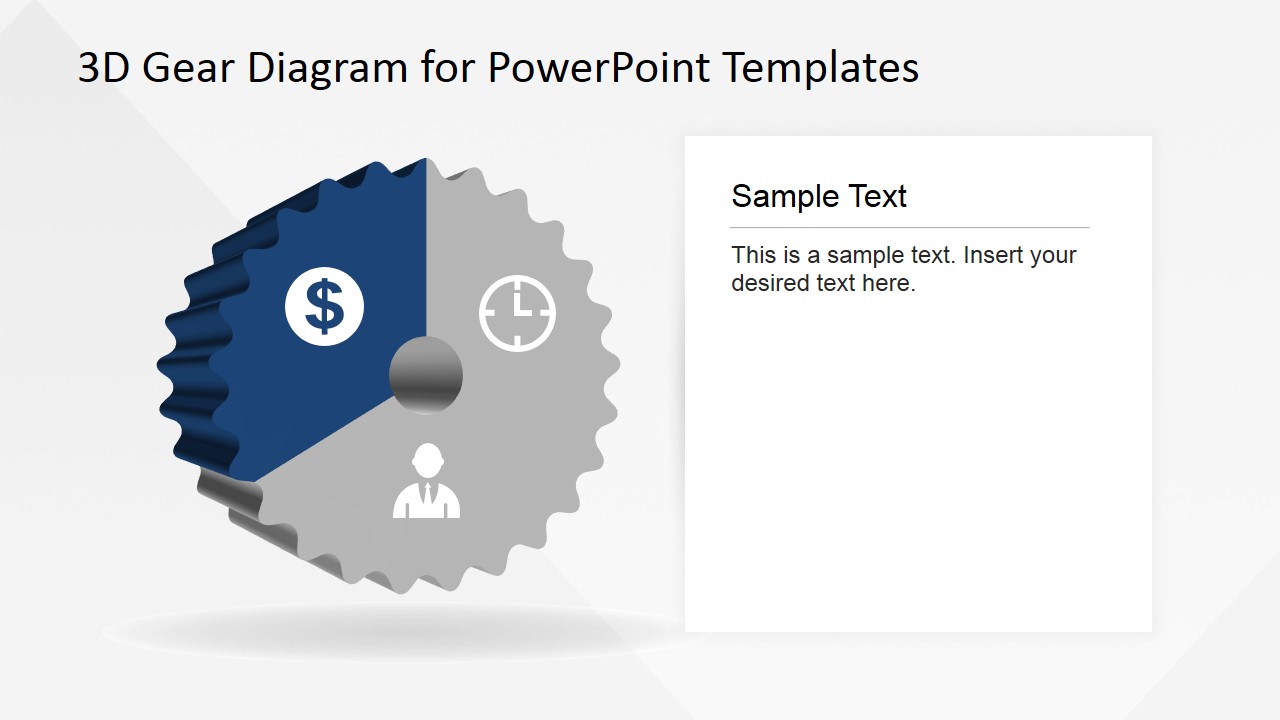 3D Gear Diagram for PowerPoint Templates

$

Sample Text

This is a sample text. Insert your desired text here.